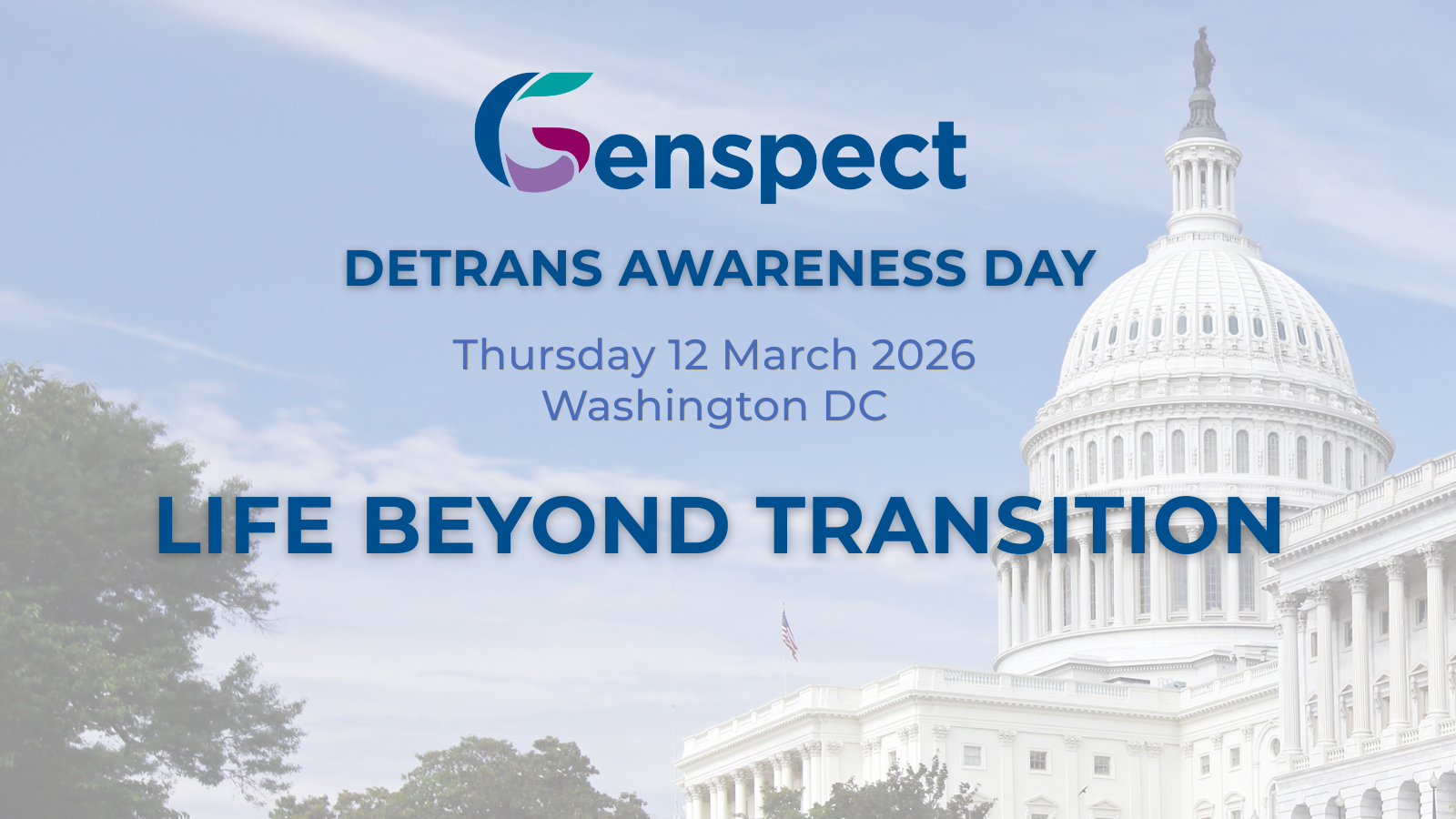 Genspect

DETRANS AWARENESS DAY

Thursday 12 March 2026
Washington DC

LIFE BEYOND TRANSITION